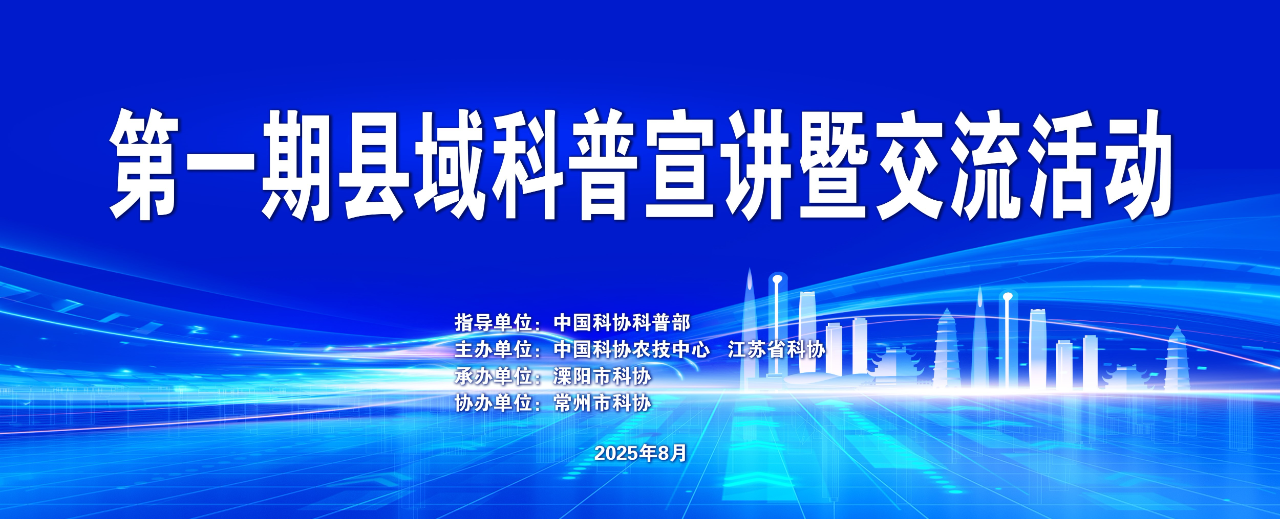 第一期县域科普宣讲暨交流活动

指导单位：中国科协科普部
主办单位：中国科协农技中心　江苏省科协
承办单位：溧阳市科协
协办单位：常州市科协

2025年8月